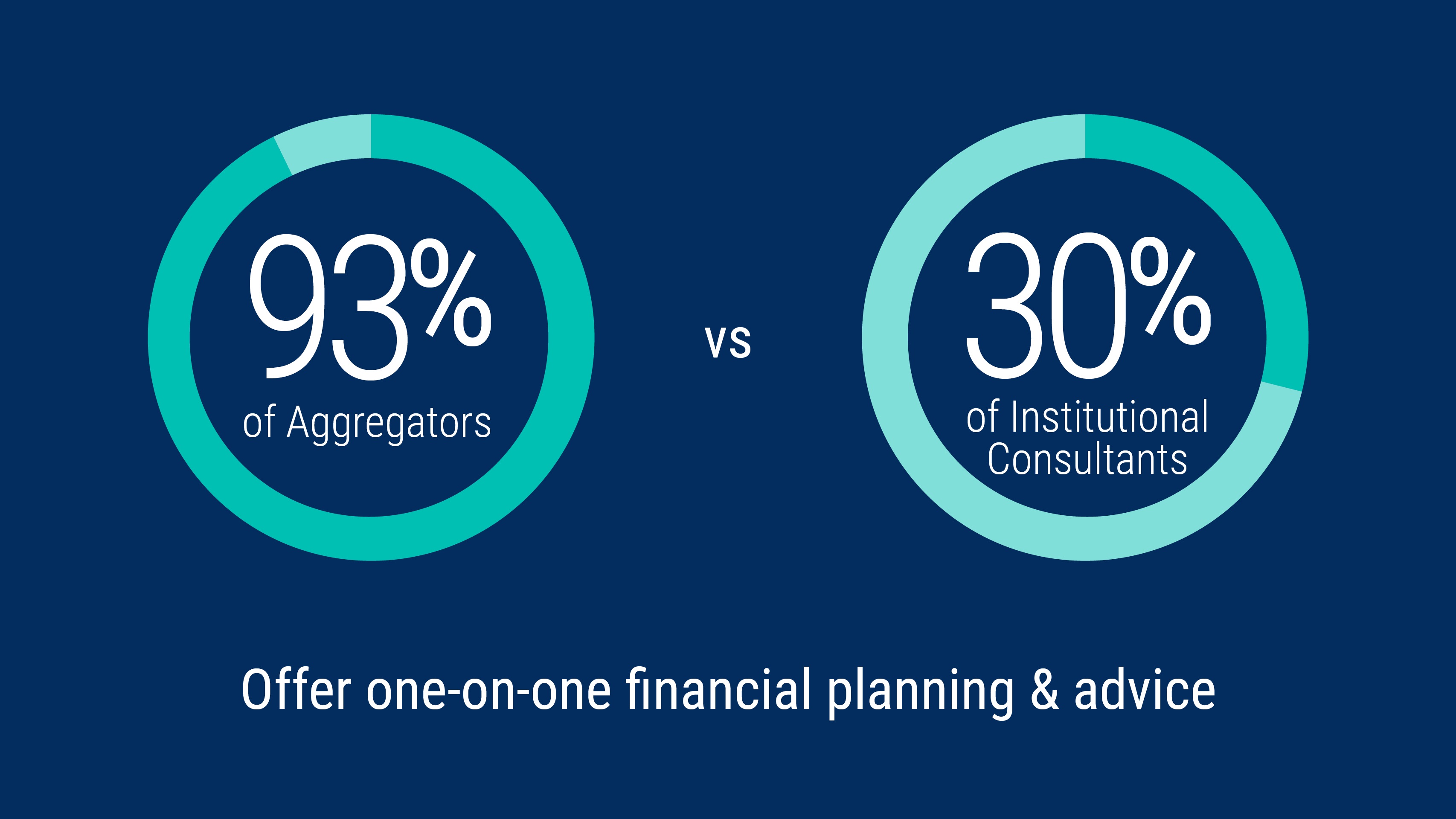 93%
of Aggregators

vs

30%
of Institutional Consultants

Offer one-on-one financial planning & advice